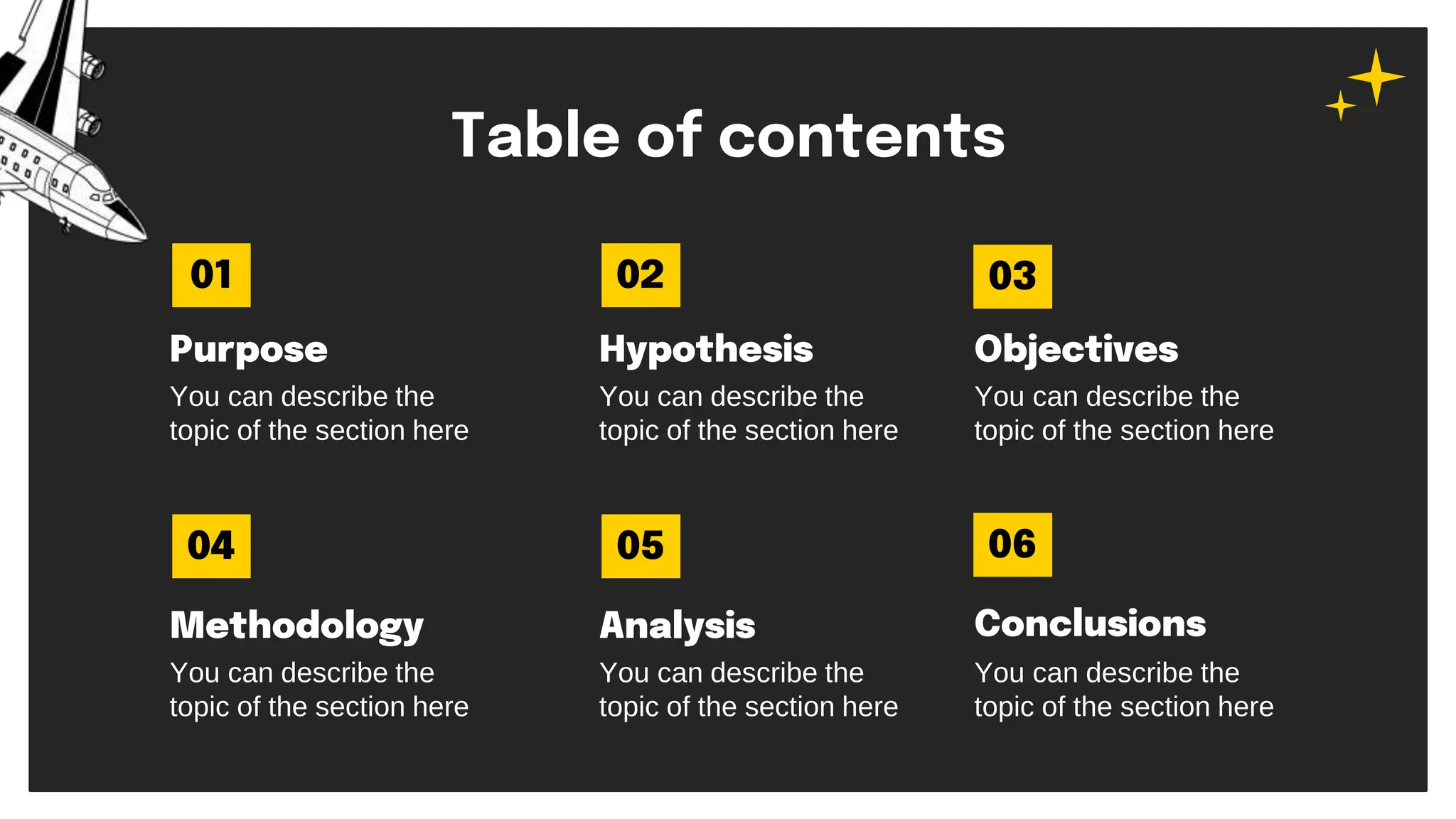 Table of contents

01
Purpose
You can describe the topic of the section here

02
Hypothesis
You can describe the topic of the section here

03
Objectives
You can describe the topic of the section here

04
Methodology
You can describe the topic of the section here

05
Analysis
You can describe the topic of the section here

06
Conclusions
You can describe the topic of the section here